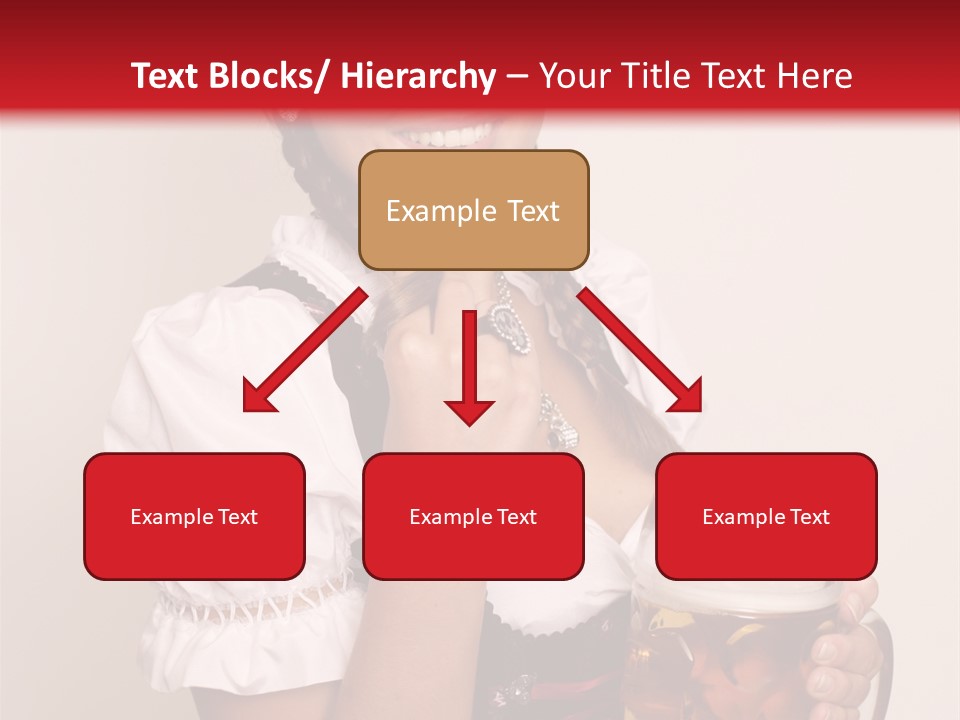 Text Blocks/ Hierarchy – Your Title Text Here

Example Text

Example Text

Example Text

Example Text